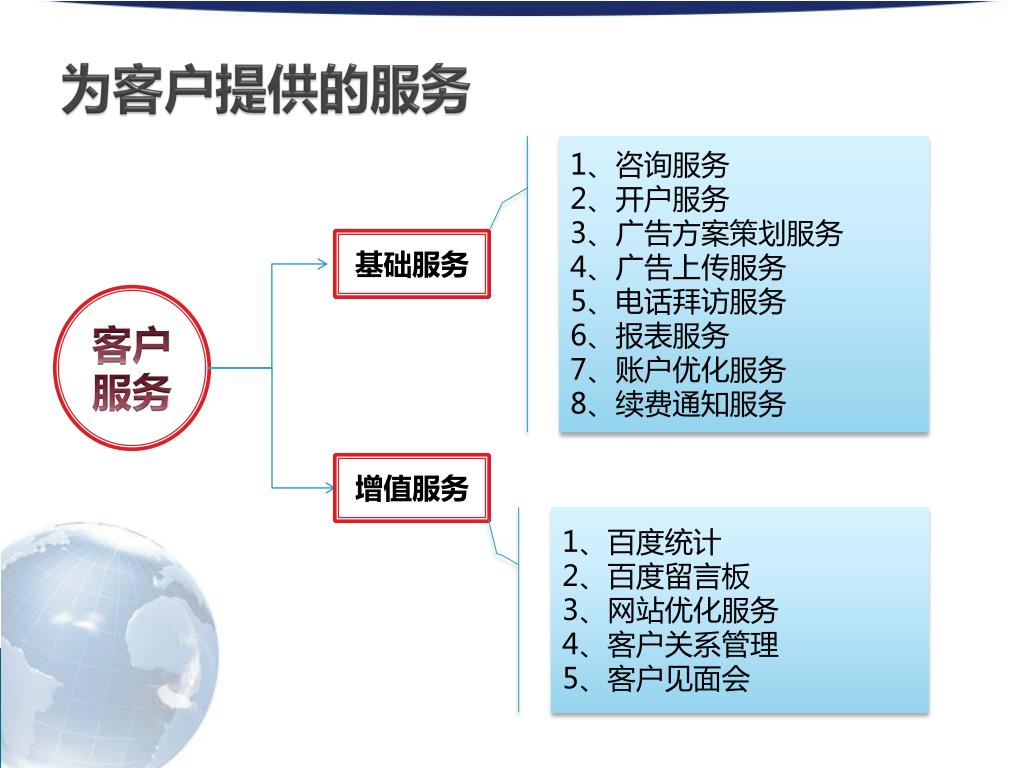 为客户提供的服务

客户服务

基础服务

1、咨询服务
2、开户服务
3、广告方案策划服务
4、广告上传服务
5、电话拜访服务
6、报表服务
7、账户优化服务
8、续费通知服务

增值服务

1、百度统计
2、百度留言板
3、网站优化服务
4、客户关系管理
5、客户见面会